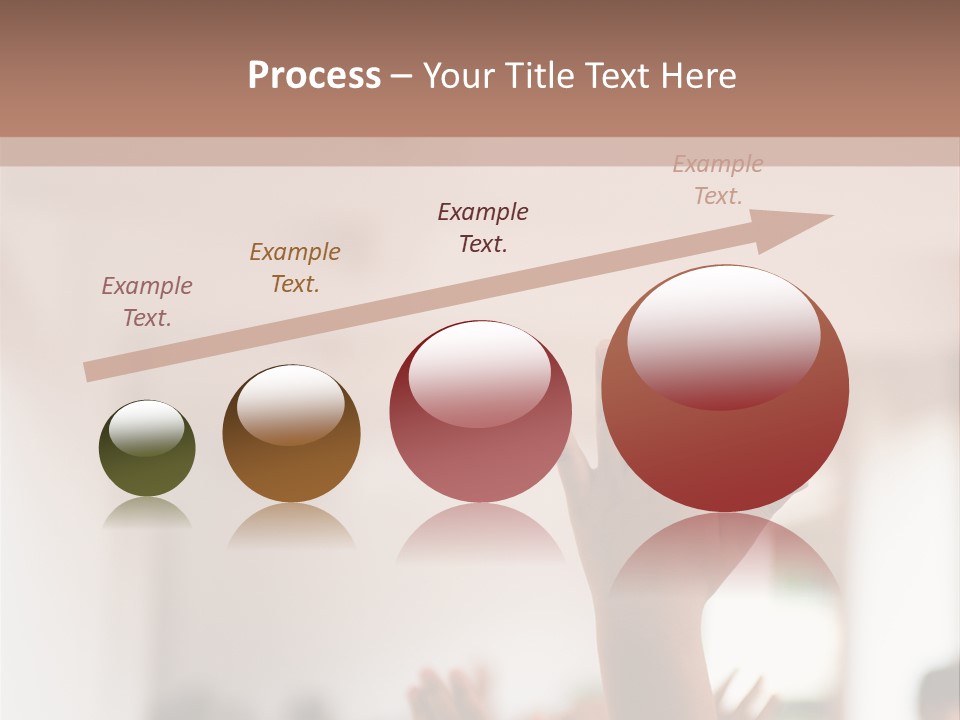 Process – Your Title Text Here

Example Text.

Example Text.

Example Text.

Example Text.